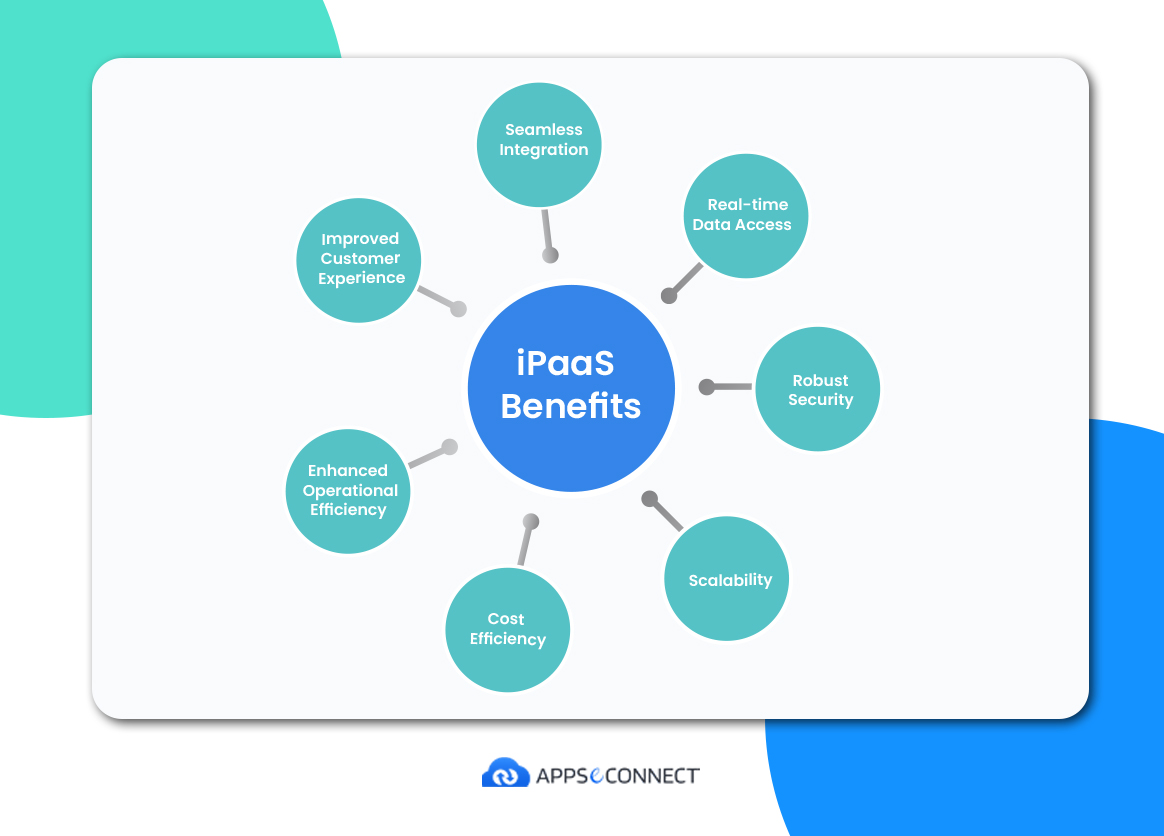 iPaaS Benefits

Seamless Integration

Real-time Data Access

Robust Security

Scalability

Cost Efficiency

Enhanced Operational Efficiency

Improved Customer Experience

APPSeCONNECT